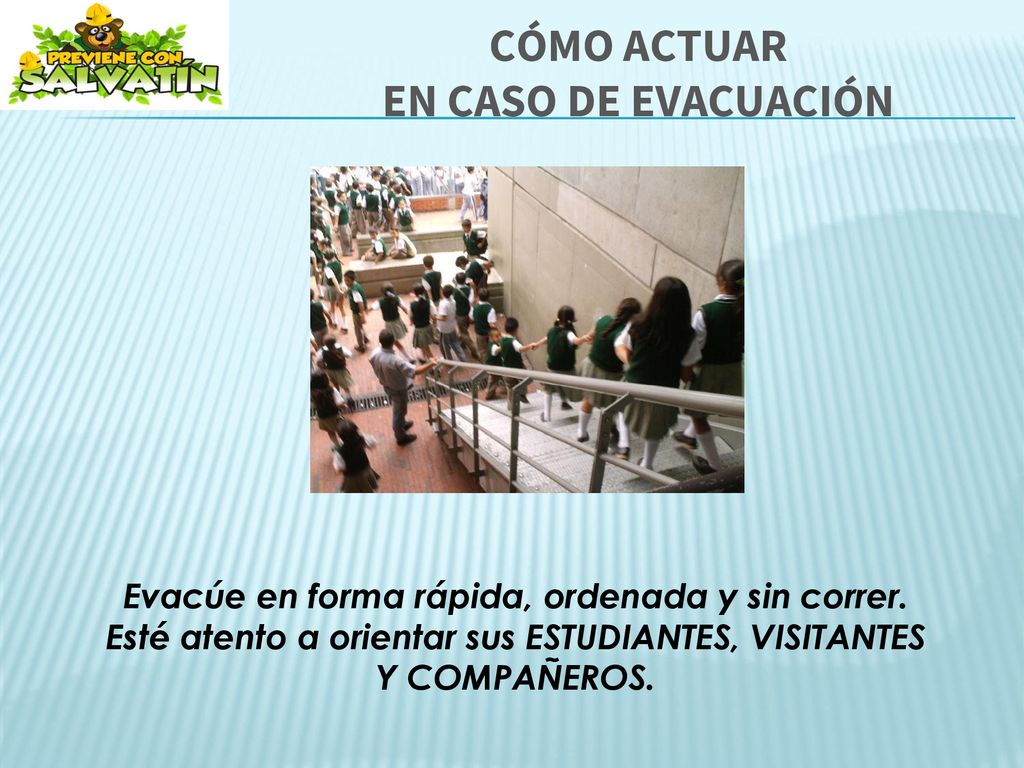 PREVIENE CON SALVATÍN

CÓMO ACTUAR
EN CASO DE EVACUACIÓN

Evacúe en forma rápida, ordenada y sin correr. Esté atento a orientar sus ESTUDIANTES, VISITANTES Y COMPAÑEROS.